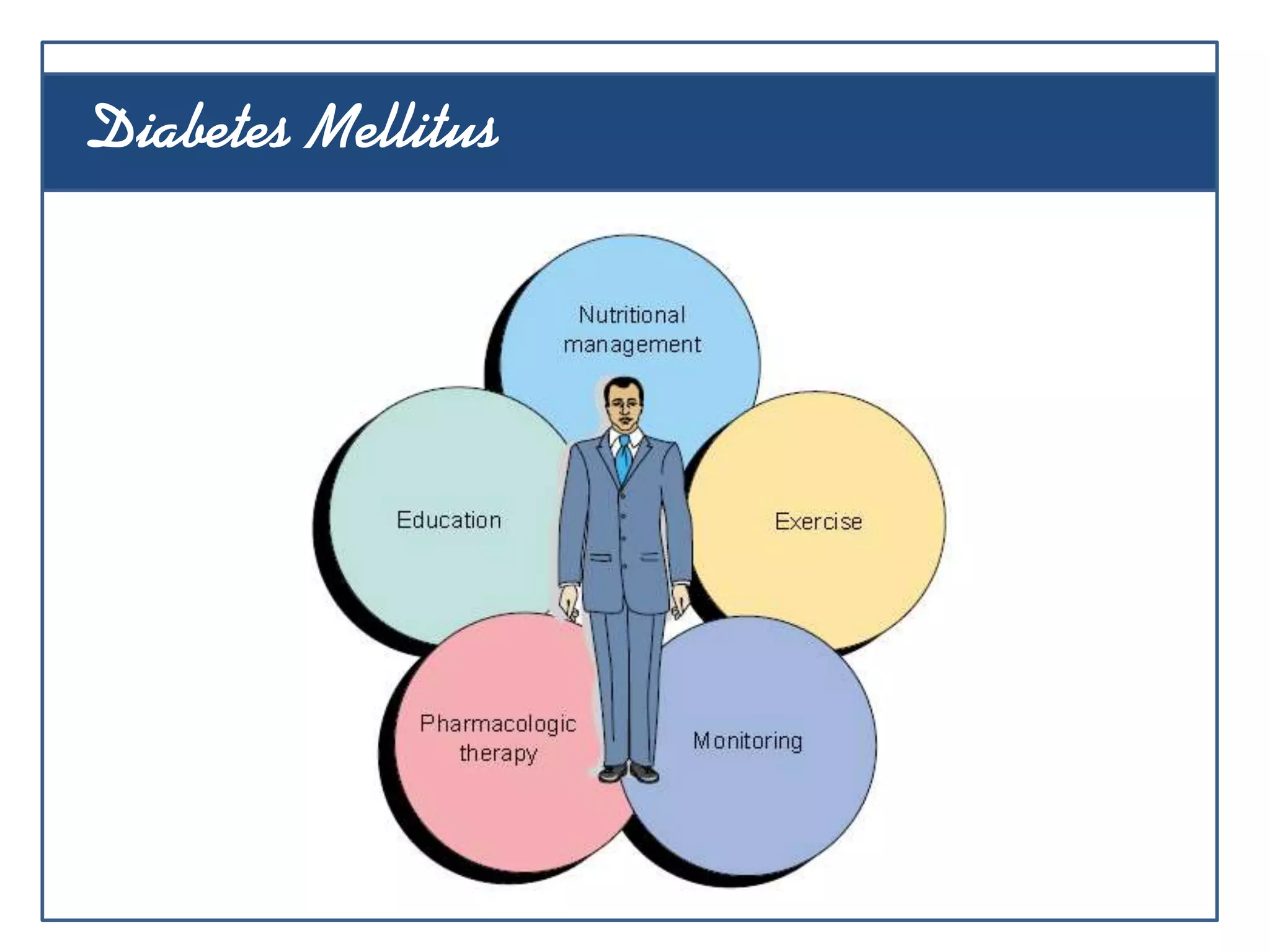 Diabetes Mellitus

Nutritional management

Education

Exercise

Pharmacologic therapy

Monitoring